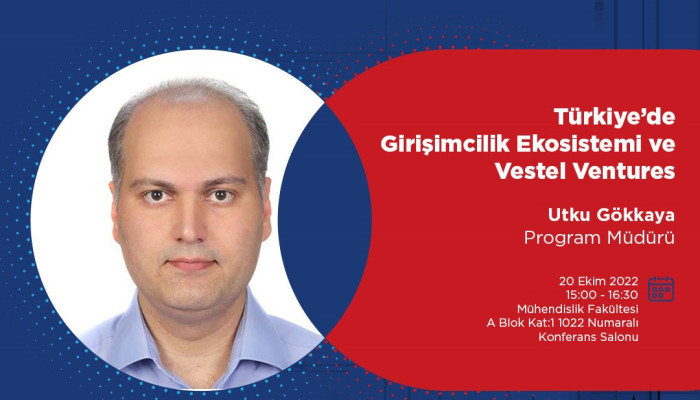 Türkiye'de Girişimcilik Ekosistemi ve Vestel Ventures

Utku Gökkaya
Program Müdürü

20 Ekim 2022
15:00 - 16:30
Mühendislik Fakültesi
A Blok Kat:1 1022 Numaralı
Konferans Salonu